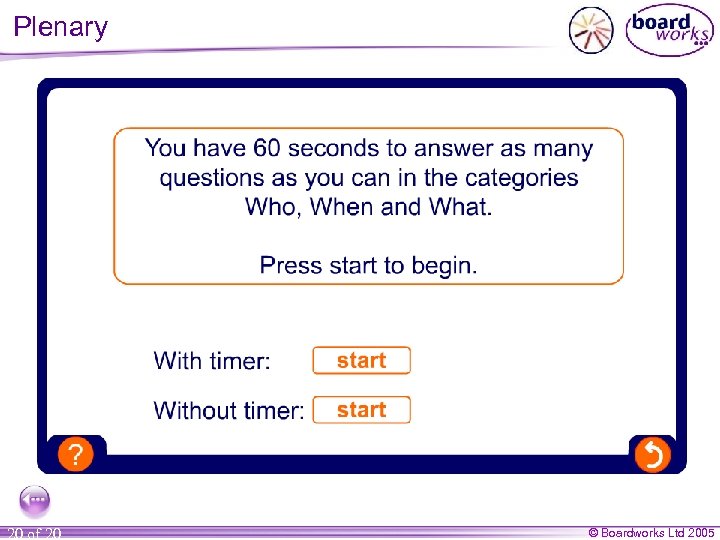 Plenary

board works

You have 60 seconds to answer as many questions as you can in the categories Who, When and What.

Press start to begin.

With timer: start

Without timer: start

?

20 of 20

© Boardworks Ltd 2005